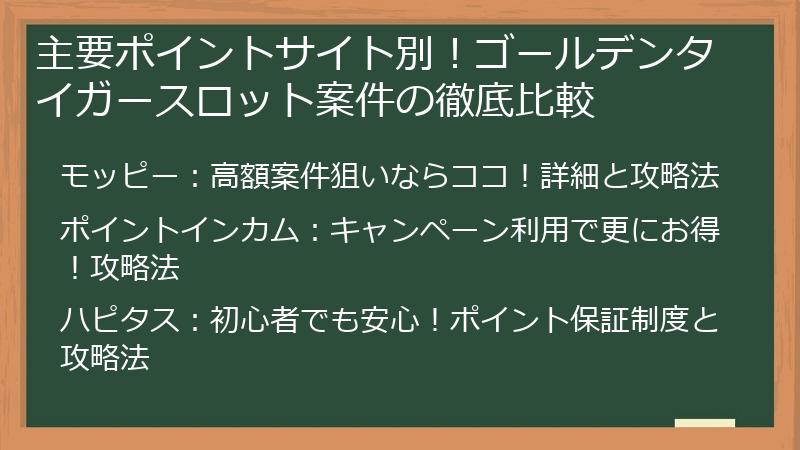 主要ポイントサイト別！ゴールデンタイガースロット案件の徹底比較

モッピー：高額案件狙いならココ！詳細と攻略法

ポイントインカム：キャンペーン利用で更にお得！攻略法

ハピタス：初心者でも安心！ポイント保証制度と攻略法